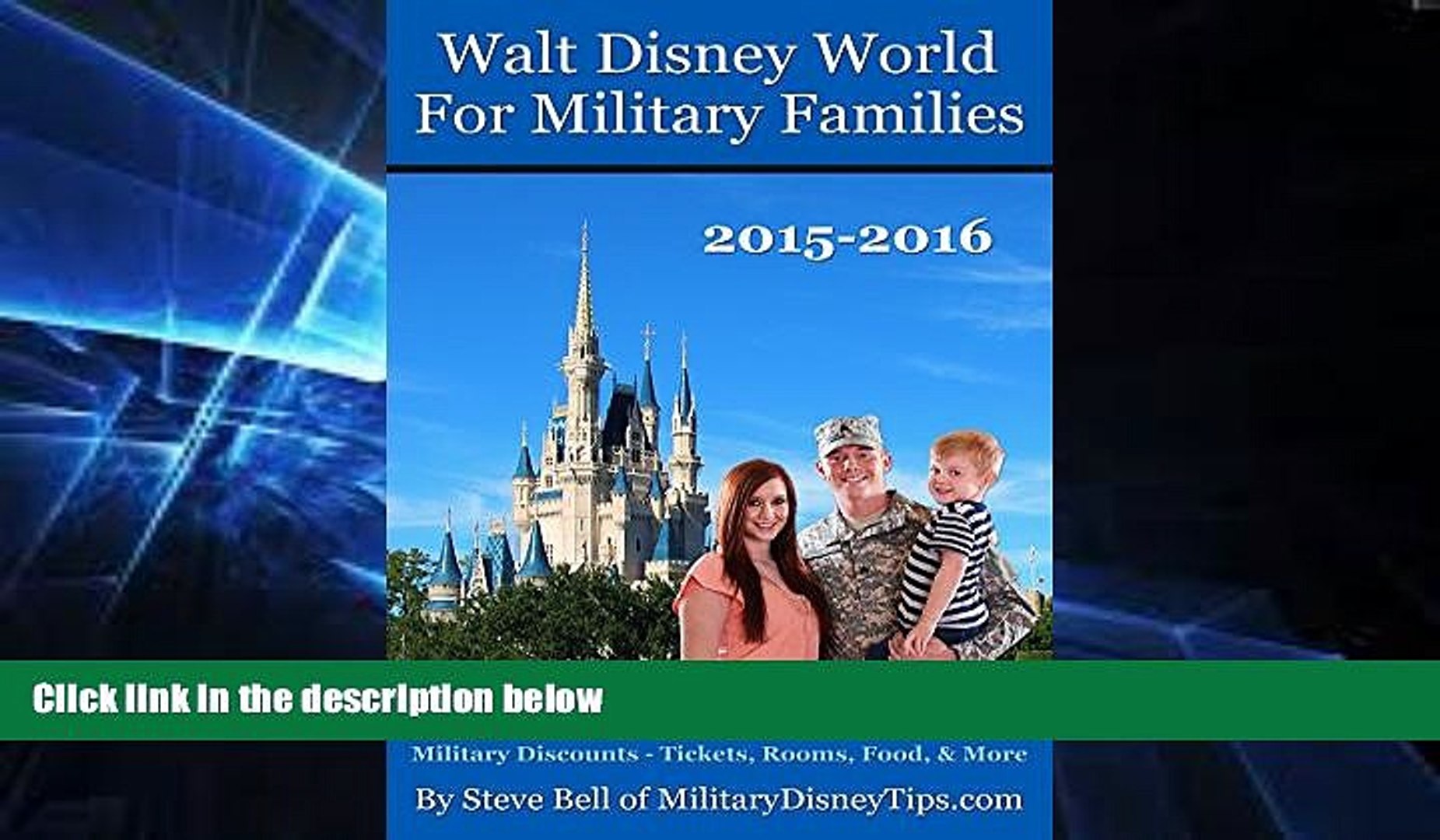 Walt Disney World
For Military Families

2015-2016

Click link in the description below

Military Discounts - Tickets, Rooms, Food, & More

By Steve Bell of MilitaryDisneyTips.com